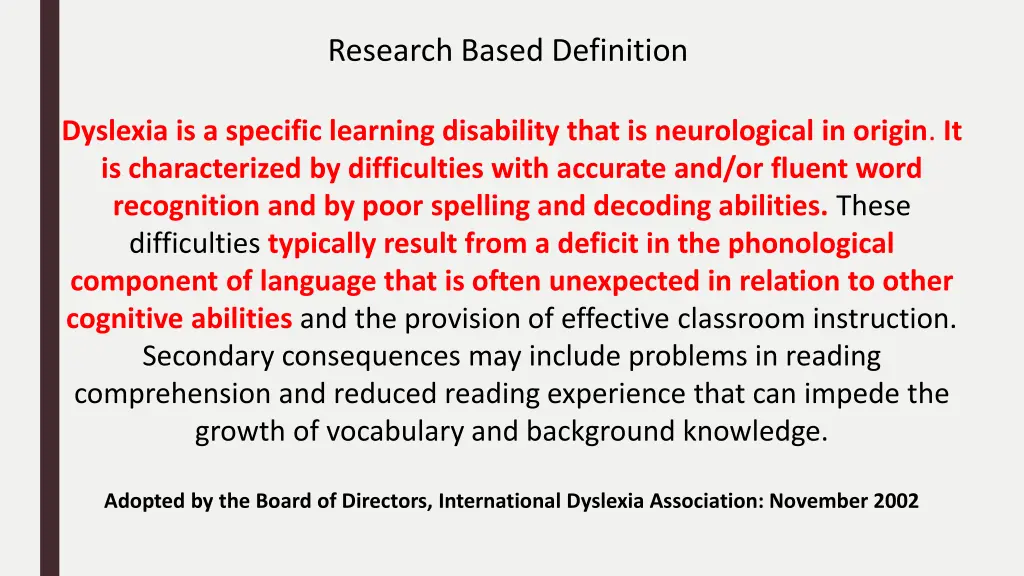 Research Based Definition

Dyslexia is a specific learning disability that is neurological in origin. It is characterized by difficulties with accurate and/or fluent word recognition and by poor spelling and decoding abilities. These difficulties typically result from a deficit in the phonological component of language that is often unexpected in relation to other cognitive abilities and the provision of effective classroom instruction. Secondary consequences may include problems in reading comprehension and reduced reading experience that can impede the growth of vocabulary and background knowledge.

Adopted by the Board of Directors, International Dyslexia Association: November 2002